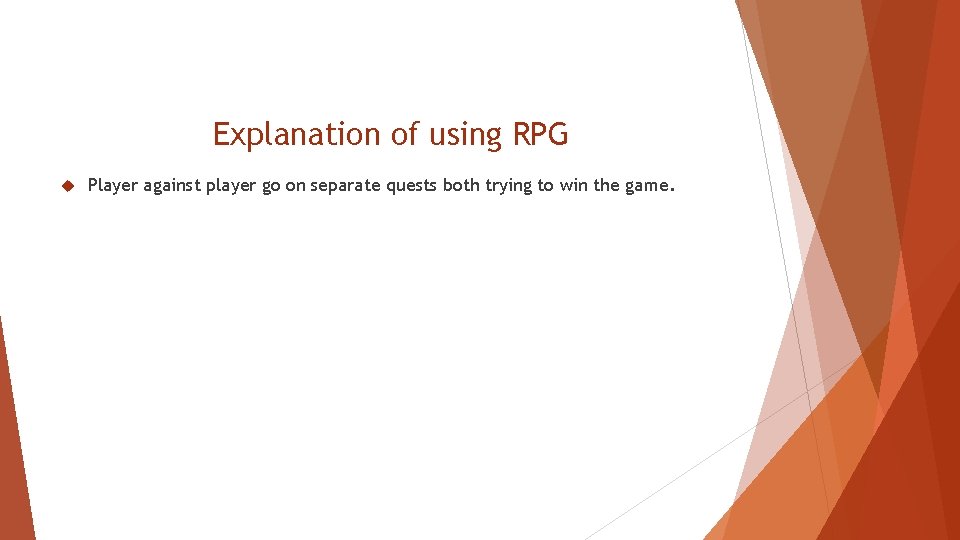 Explanation of using RPG

Player against player go on separate quests both trying to win the game.